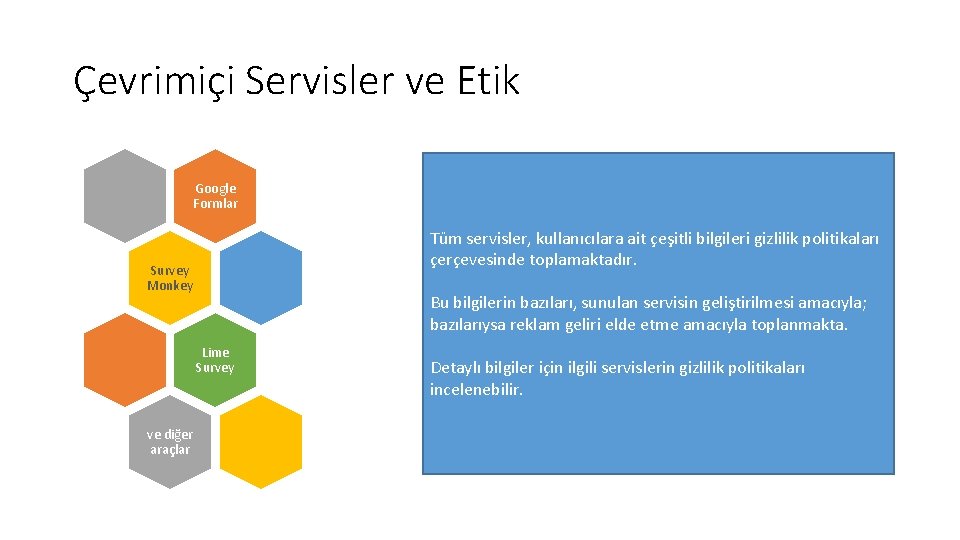 Çevrimiçi Servisler ve Etik

Google Formlar

Survey Monkey

Lime Survey

ve diğer araçlar

Tüm servisler, kullanıcılara ait çeşitli bilgileri gizlilik politikaları çerçevesinde toplamaktadır.

Bu bilgilerin bazıları, sunulan servisin geliştirilmesi amacıyla; bazılarıysa reklam geliri elde etme amacıyla toplanmakta.

Detaylı bilgiler için ilgili servislerin gizlilik politikaları incelenebilir.